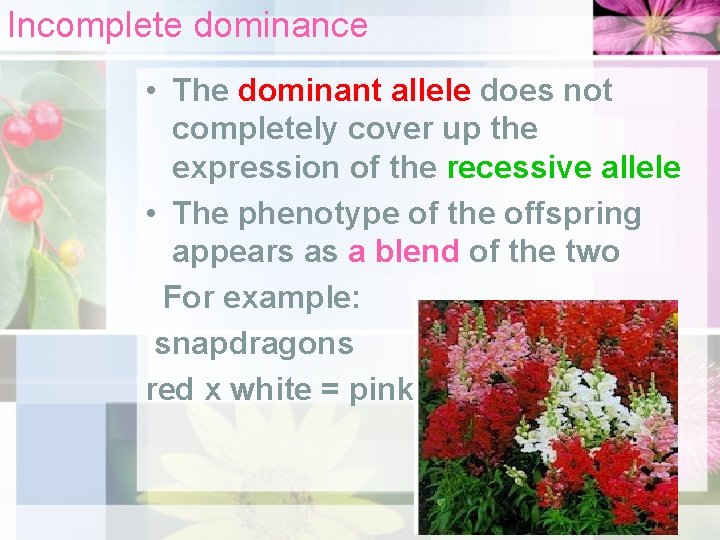 Incomplete dominance

• The dominant allele does not completely cover up the expression of the recessive allele
• The phenotype of the offspring appears as a blend of the two

For example:
snapdragons
red x white = pink